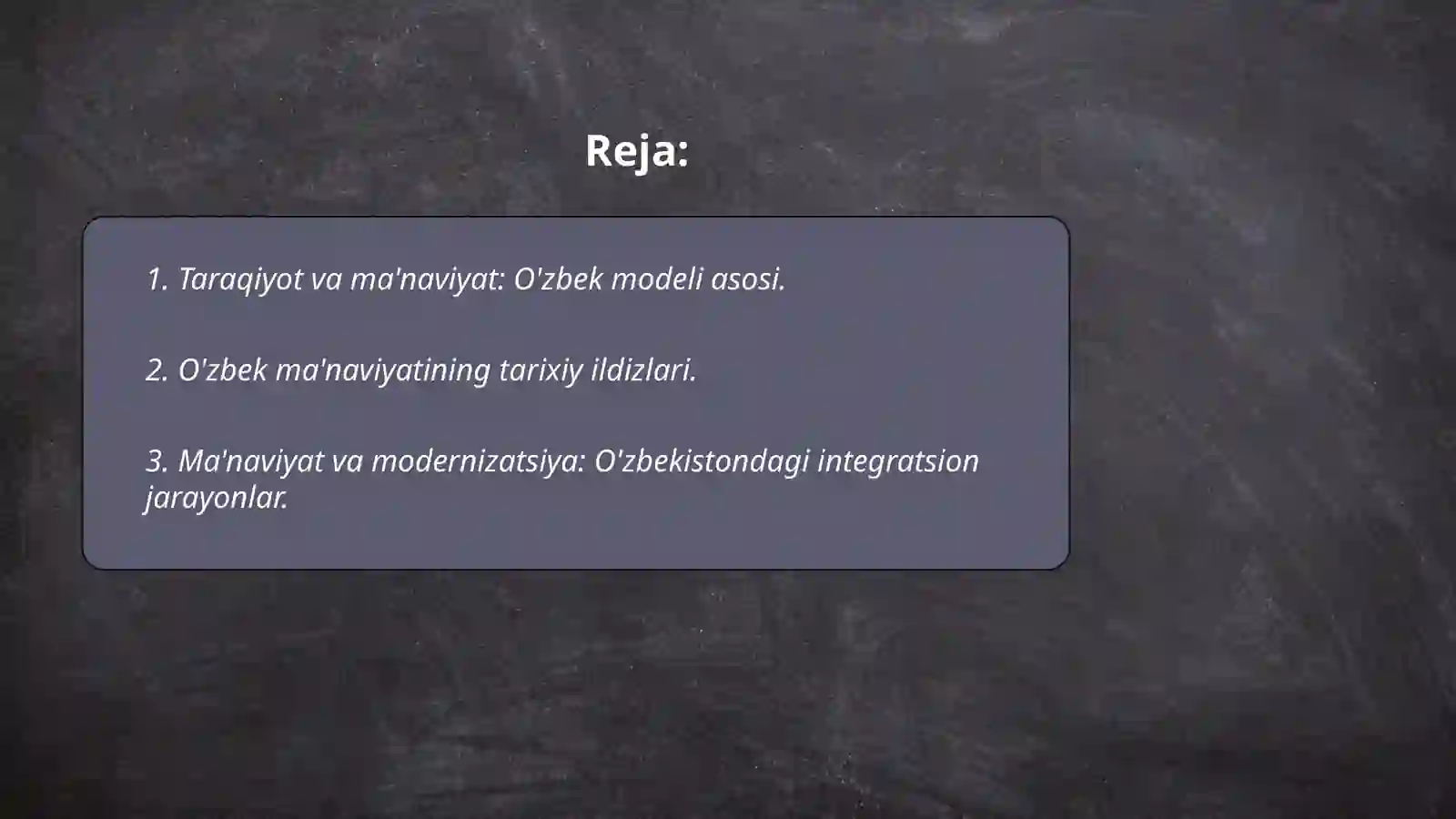 Reja:

1. Taraqiyot va ma'naviyat: O'zbek modeli asosi.

2. O'zbek ma'naviyatining tarixiy ildizlari.

3. Ma'naviyat va modernizatsiya: O'zbekistondagi integratsion jarayonlar.